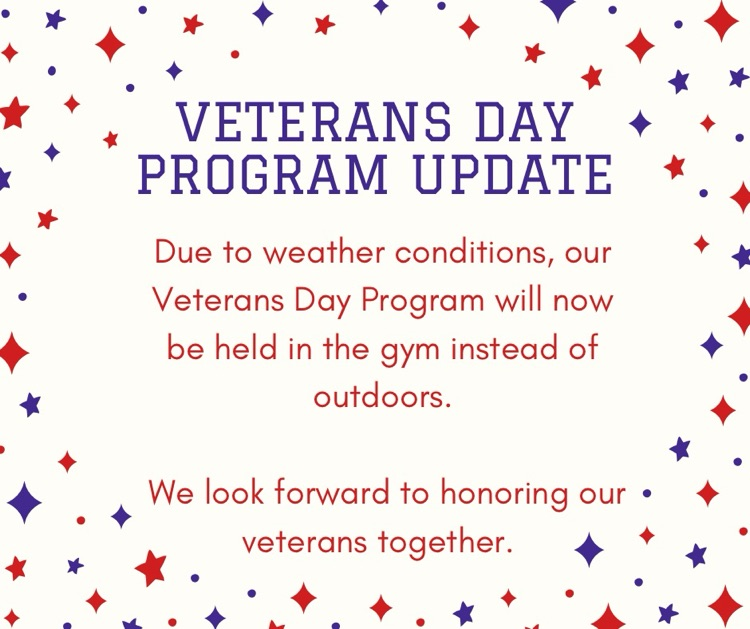 VETERANS DAY PROGRAM UPDATE

Due to weather conditions, our Veterans Day Program will now be held in the gym instead of outdoors.

We look forward to honoring our veterans together.